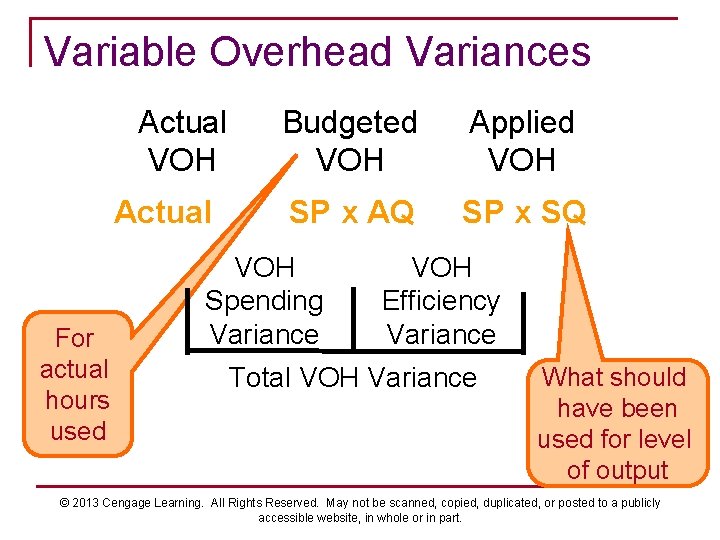 Variable Overhead Variances

Actual VOH

Budgeted VOH

Applied VOH

Actual

SP x AQ

SP x SQ

VOH Spending Variance

VOH Efficiency Variance

Total VOH Variance

For actual hours used

What should have been used for level of output

© 2013 Cengage Learning. All Rights Reserved. May not be scanned, copied, duplicated, or posted to a publicly accessible website, in whole or in part.